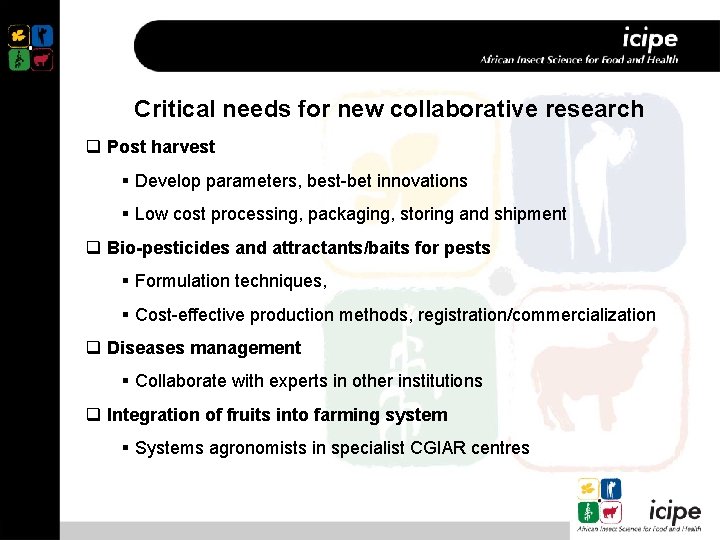 icipe
African Insect Science for Food and Health

Critical needs for new collaborative research

❑ Post harvest

▪ Develop parameters, best-bet innovations

▪ Low cost processing, packaging, storing and shipment

❑ Bio-pesticides and attractants/baits for pests

▪ Formulation techniques,

▪ Cost-effective production methods, registration/commercialization

❑ Diseases management

▪ Collaborate with experts in other institutions

❑ Integration of fruits into farming system

▪ Systems agronomists in specialist CGIAR centres

icipe
African Insect Science for Food and Health